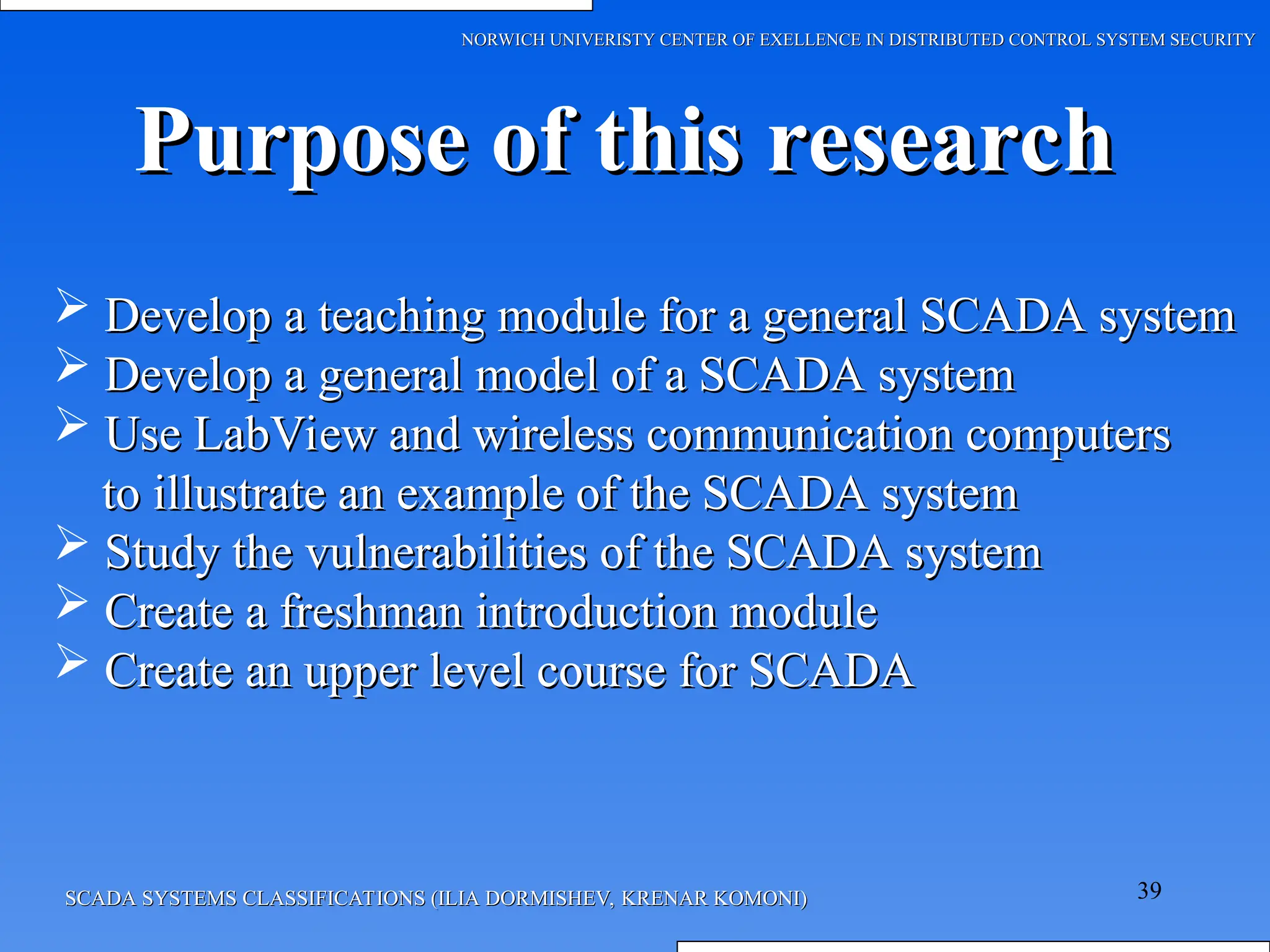 NORWICH UNIVERISTY CENTER OF EXELLENCE IN DISTRIBUTED CONTROL SYSTEM SECURITY

Purpose of this research

➢ Develop a teaching module for a general SCADA system
➢ Develop a general model of a SCADA system
➢ Use LabView and wireless communication computers to illustrate an example of the SCADA system
➢ Study the vulnerabilities of the SCADA system
➢ Create a freshman introduction module
➢ Create an upper level course for SCADA

SCADA SYSTEMS CLASSIFICATIONS (ILIA DORMISHEV, KRENAR KOMONI)

39